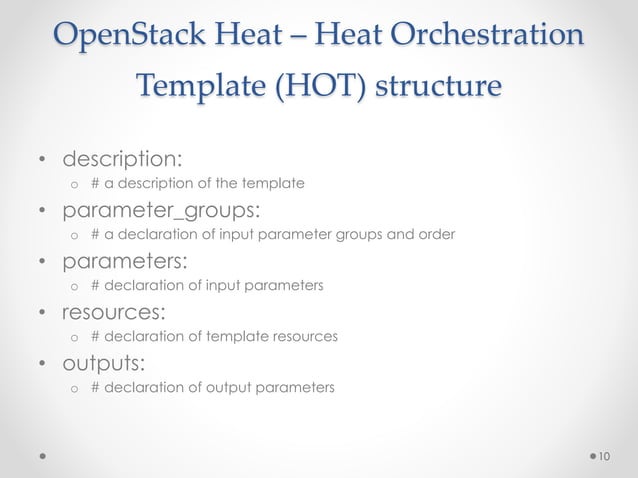 OpenStack Heat – Heat Orchestration Template (HOT) structure

• description:
 o # a description of the template
• parameter_groups:
 o # a declaration of input parameter groups and order
• parameters:
 o # declaration of input parameters
• resources:
 o # declaration of template resources
• outputs:
 o # declaration of output parameters

10